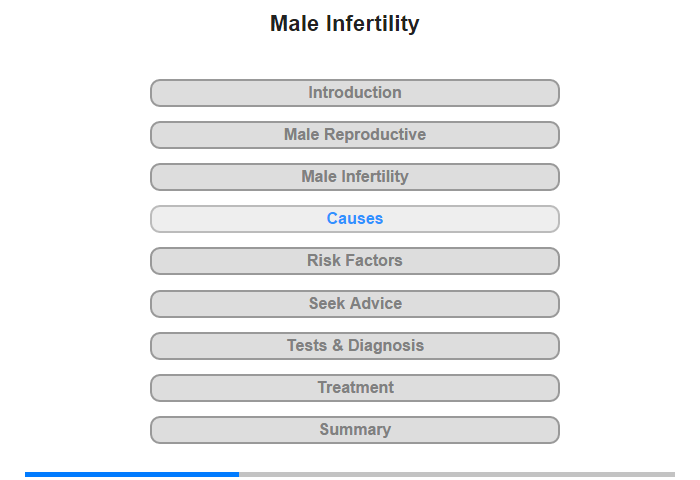 Male Infertility

Introduction

Male Reproductive

Male Infertility

Causes

Risk Factors

Seek Advice

Tests & Diagnosis

Treatment

Summary